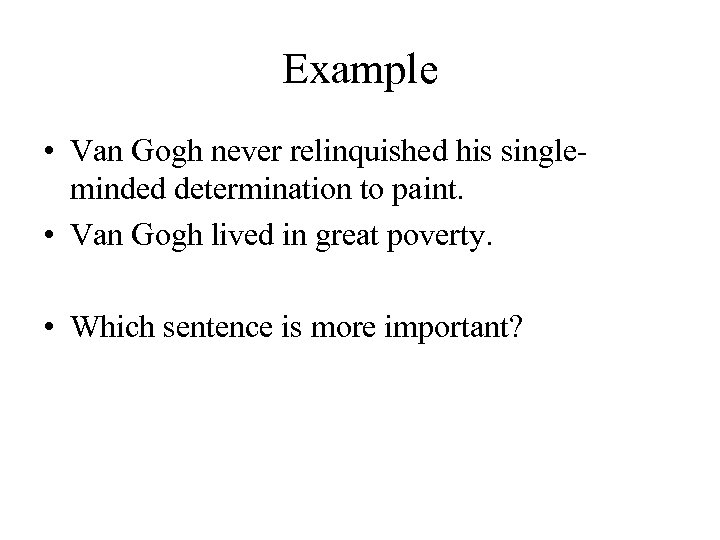 Example

• Van Gogh never relinquished his single-minded determination to paint.
• Van Gogh lived in great poverty.

• Which sentence is more important?